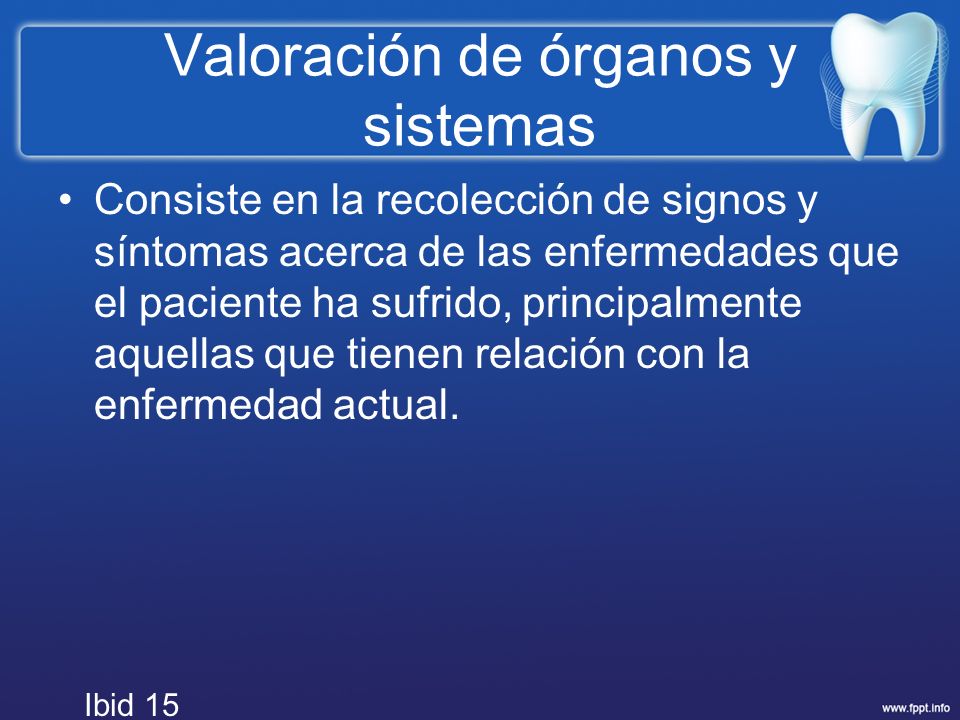 Valoración de órganos y sistemas

• Consiste en la recolección de signos y síntomas acerca de las enfermedades que el paciente ha sufrido, principalmente aquellas que tienen relación con la enfermedad actual.

Ibid 15

www.fppt.info